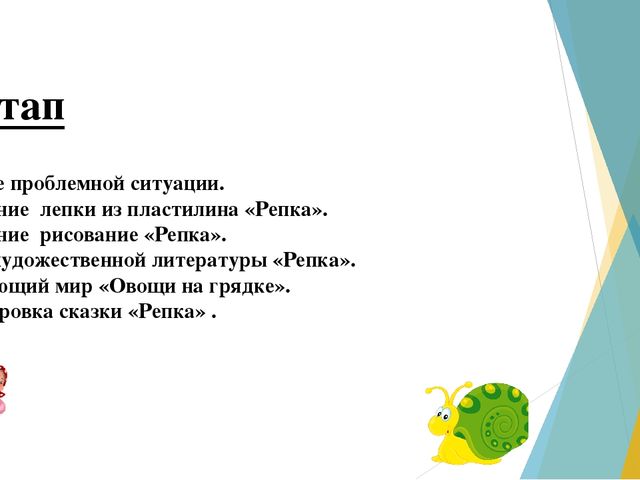 тап

е проблемной ситуации.
ние лепки из пластилина «Репка».
ние рисование «Репка».
удожественной литературы «Репка».
ющий мир «Овощи на грядке».
ровка сказки «Репка» .